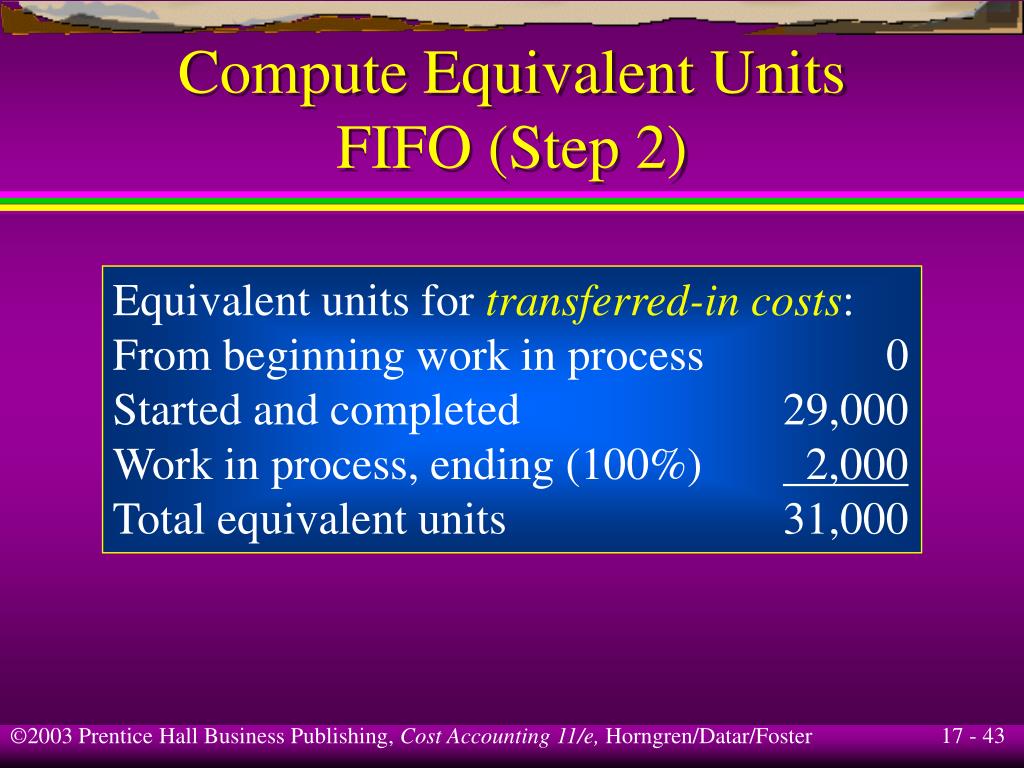 Compute Equivalent Units
FIFO (Step 2)

Equivalent units for transferred-in costs:

| | |
|---|---|
| From beginning work in process | 0 |
| Started and completed | 29,000 |
| Work in process, ending (100%) | 2,000 |
| Total equivalent units | 31,000 |

©2003 Prentice Hall Business Publishing, Cost Accounting 11/e, Horngren/Datar/Foster

17 - 43